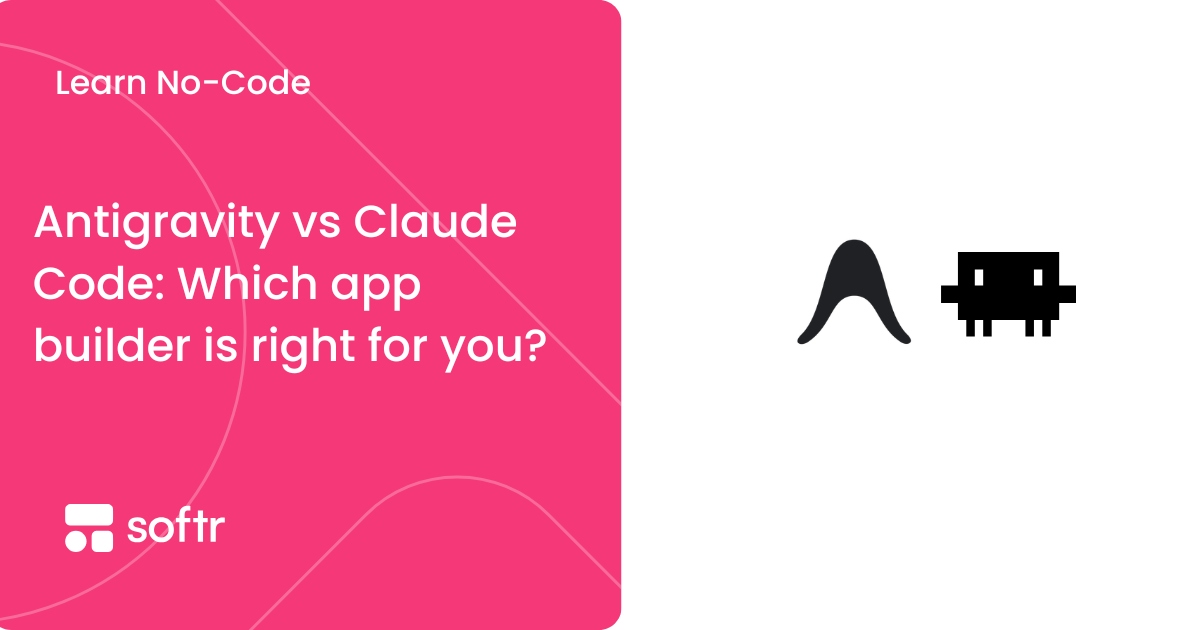 Learn No-Code

Antigravity vs Claude Code: Which app builder is right for you?

softr